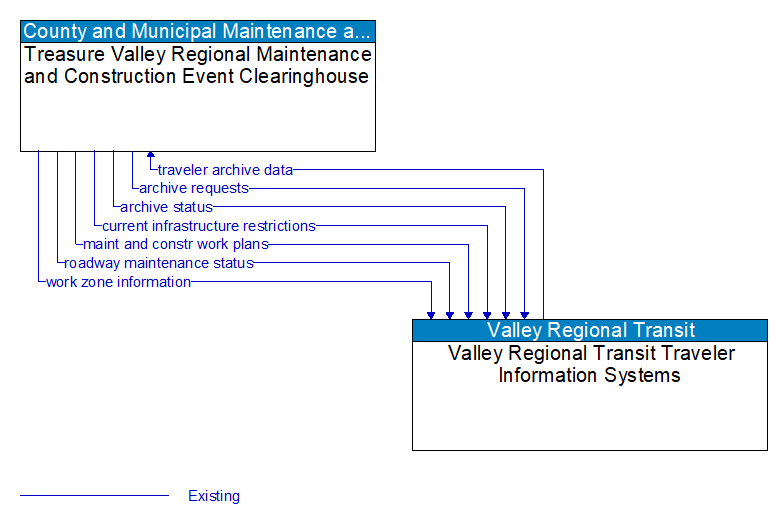 County and Municipal Maintenance a...
Treasure Valley Regional Maintenance and Construction Event Clearinghouse

traveler archive data
archive requests
archive status
current infrastructure restrictions
maint and constr work plans
roadway maintenance status
work zone information

Valley Regional Transit
Valley Regional Transit Traveler Information Systems

Existing